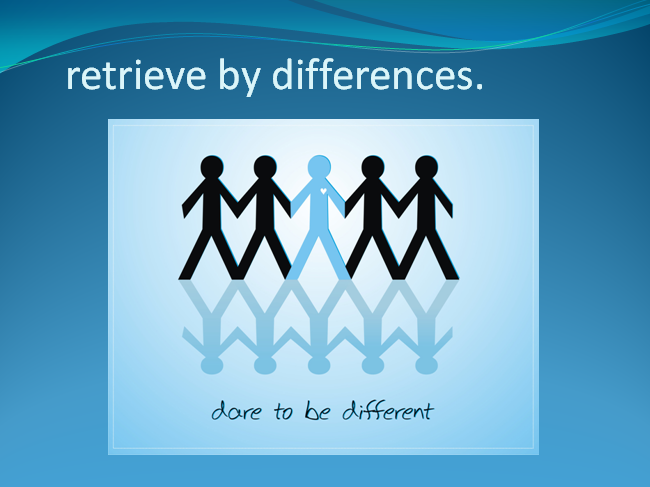 retrieve by differences.

dare to be different